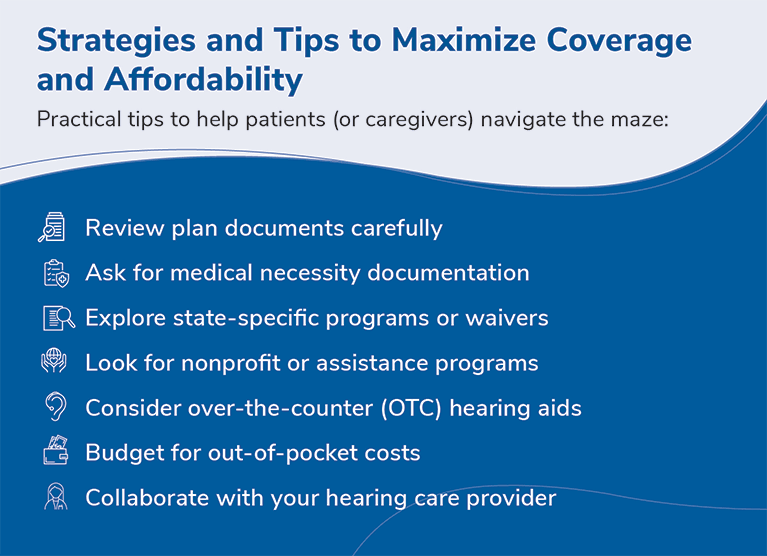 Strategies and Tips to Maximize Coverage and Affordability

Practical tips to help patients (or caregivers) navigate the maze:

Review plan documents carefully

Ask for medical necessity documentation

Explore state-specific programs or waivers

Look for nonprofit or assistance programs

Consider over-the-counter (OTC) hearing aids

Budget for out-of-pocket costs

Collaborate with your hearing care provider